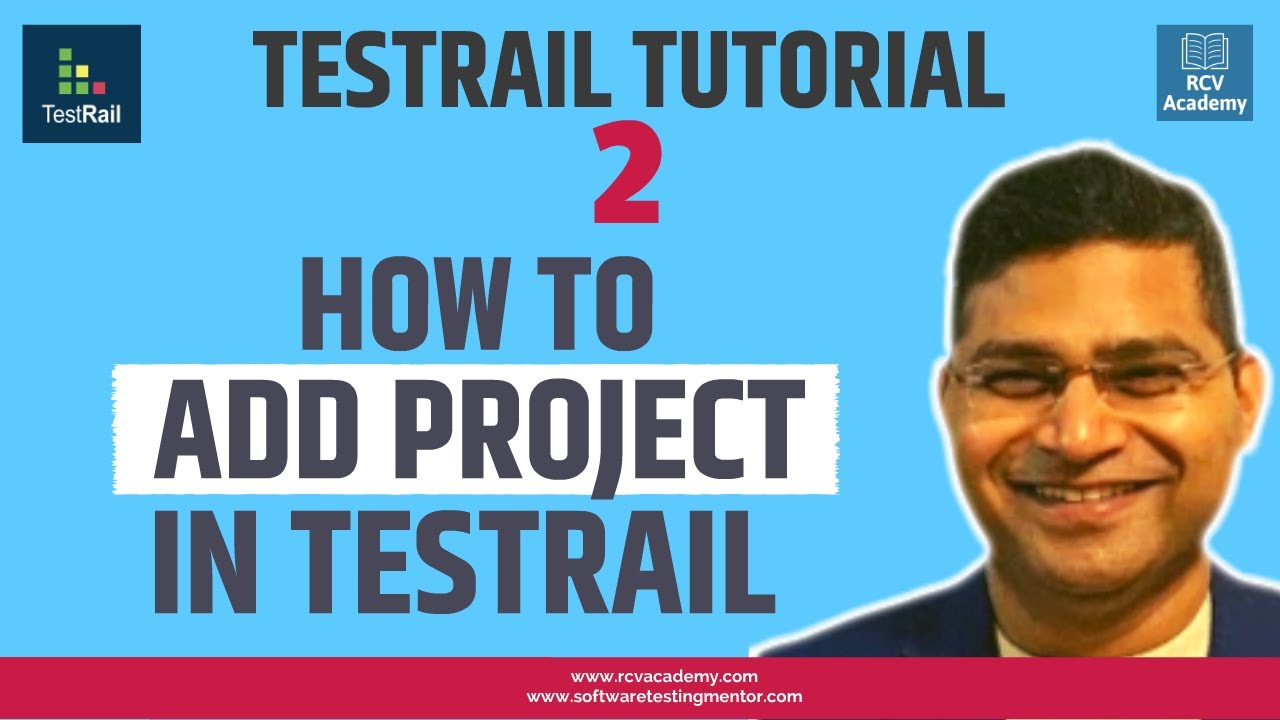 TestRail

TESTRAIL TUTORIAL

RCV Academy

2

HOW TO

ADD PROJECT

IN TESTRAIL

www.rcvacademy.com
www.softwaretestingmentor.com